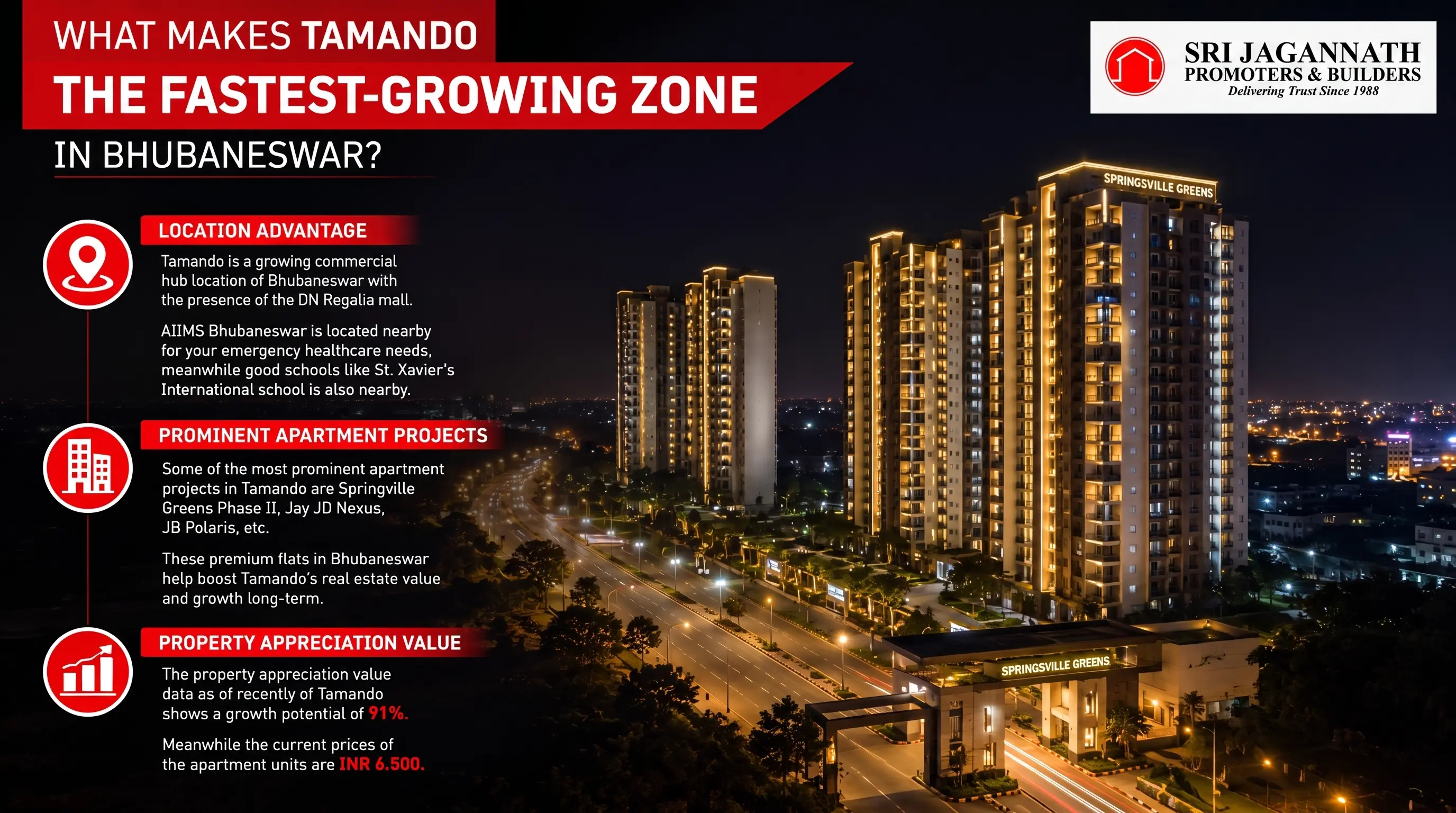 WHAT MAKES TAMANDO
THE FASTEST-GROWING ZONE
IN BHUBANESWAR?

SRI JAGANNATH
PROMOTERS & BUILDERS
Delivering Trust Since 1988

LOCATION ADVANTAGE

Tamando is a growing commercial hub location of Bhubaneswar with the presence of the DN Regalia mall.

AIIMS Bhubaneswar is located nearby for your emergency healthcare needs, meanwhile good schools like St. Xavier's International school is also nearby.

PROMINENT APARTMENT PROJECTS

Some of the most prominent apartment projects in Tamando are Springville Greens Phase II, Jay JD Nexus, JB Polaris, etc.

These premium flats in Bhubaneswar help boost Tamando's real estate value and growth long-term.

PROPERTY APPRECIATION VALUE

The property appreciation value data as of recently of Tamando shows a growth potential of 91%.

Meanwhile the current prices of the apartment units are INR 6.500.

SPRINGSVILLE GREENS

SPRINGSVILLE GREENS